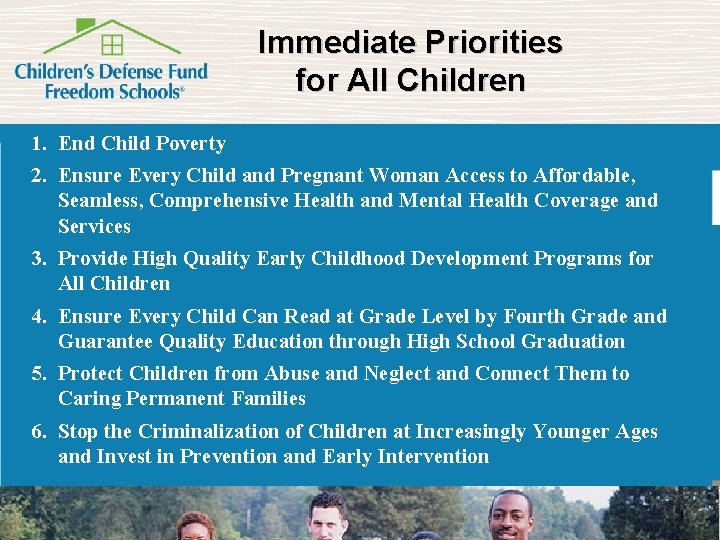 Children's Defense Fund Freedom Schools®

Immediate Priorities for All Children

1. End Child Poverty
2. Ensure Every Child and Pregnant Woman Access to Affordable, Seamless, Comprehensive Health and Mental Health Coverage and Services
3. Provide High Quality Early Childhood Development Programs for All Children
4. Ensure Every Child Can Read at Grade Level by Fourth Grade and Guarantee Quality Education through High School Graduation
5. Protect Children from Abuse and Neglect and Connect Them to Caring Permanent Families
6. Stop the Criminalization of Children at Increasingly Younger Ages and Invest in Prevention and Early Intervention